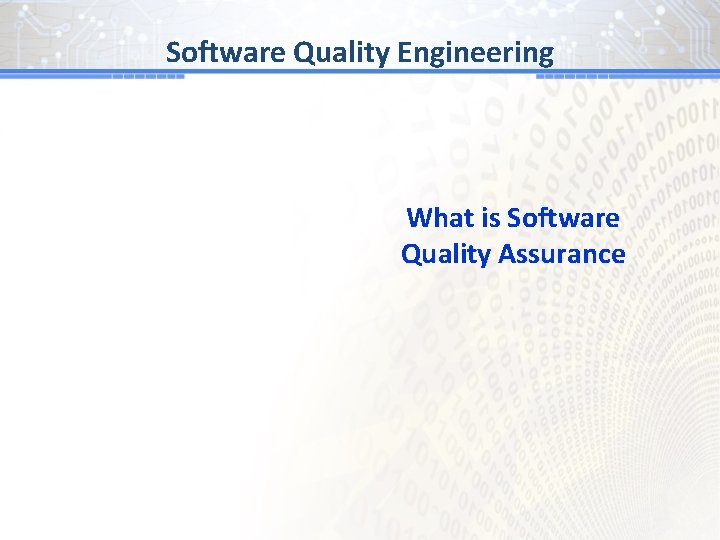 Software Quality Engineering

What is Software Quality Assurance